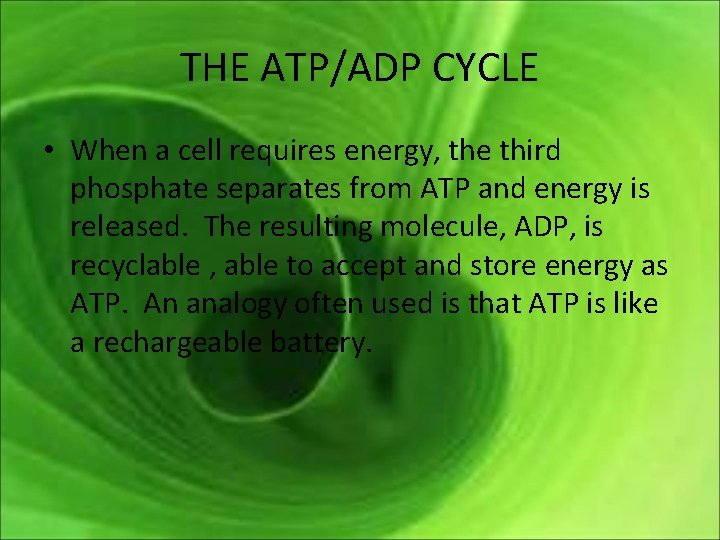 THE ATP/ADP CYCLE

• When a cell requires energy, the third phosphate separates from ATP and energy is released. The resulting molecule, ADP, is recyclable , able to accept and store energy as ATP. An analogy often used is that ATP is like a rechargeable battery.